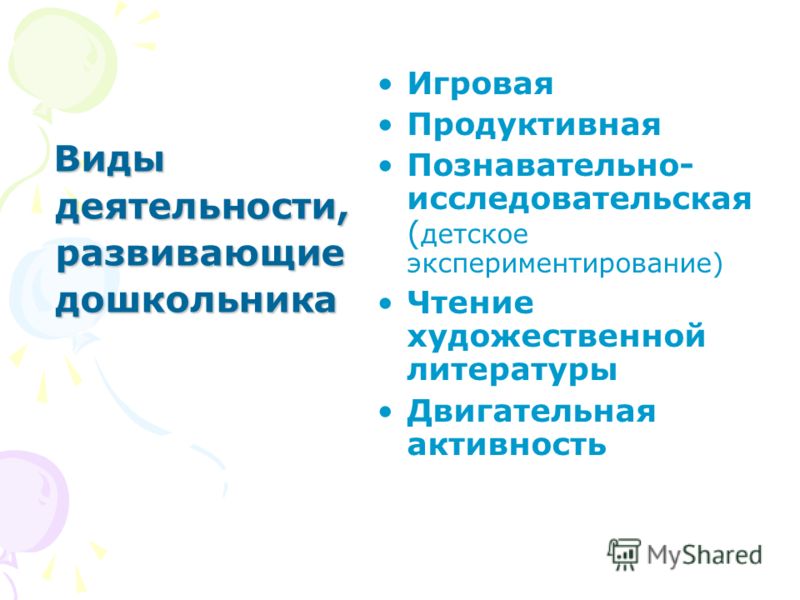 Виды деятельности, развивающие дошкольника

• Игровая
• Продуктивная
• Познавательно-исследовательская (детское экспериментирование)
• Чтение художественной литературы
• Двигательная активность

MyShared